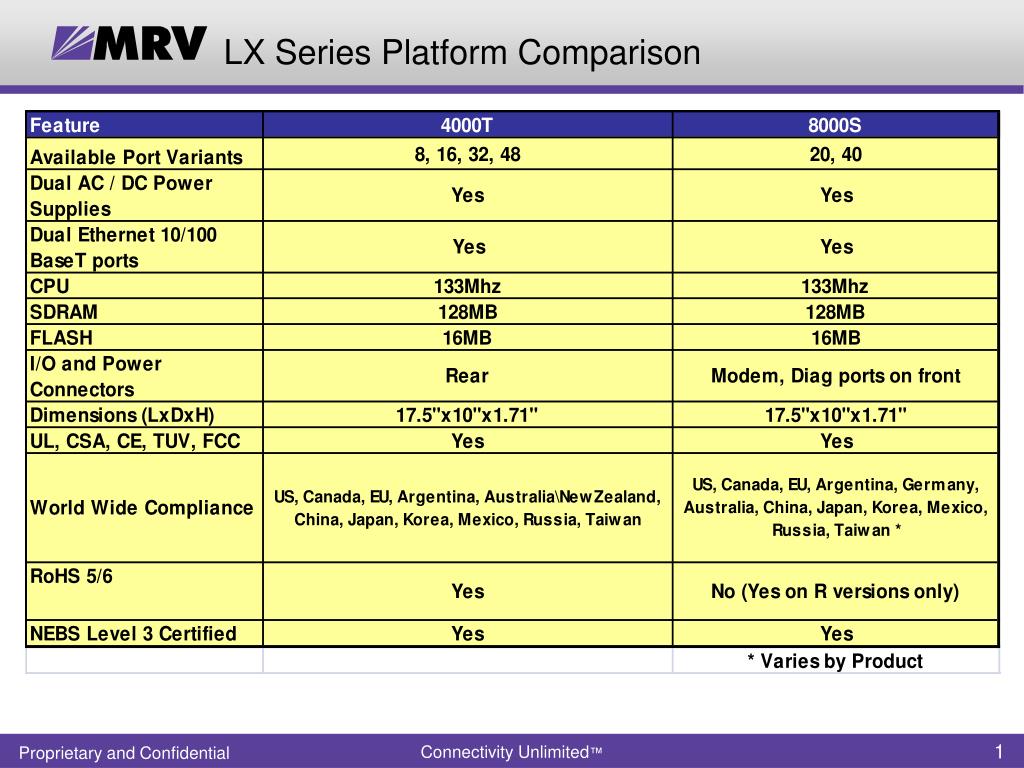 MRV LX Series Platform Comparison

| Feature | 4000T | 8000S |
|---|---|---|
| Available Port Variants | 8, 16, 32, 48 | 20, 40 |
| Dual AC / DC Power Supplies | Yes | Yes |
| Dual Ethernet 10/100 BaseT ports | Yes | Yes |
| CPU | 133Mhz | 133Mhz |
| SDRAM | 128MB | 128MB |
| FLASH | 16MB | 16MB |
| I/O and Power Connectors | Rear | Modem, Diag ports on front |
| Dimensions (LxDxH) | 17.5"x10"x1.71" | 17.5"x10"x1.71" |
| UL, CSA, CE, TUV, FCC | Yes | Yes |
| World Wide Compliance | US, Canada, EU, Argentina, Australia\New Zealand, China, Japan, Korea, Mexico, Russia, Taiwan | US, Canada, EU, Argentina, Germany, Australia, China, Japan, Korea, Mexico, Russia, Taiwan * |
| RoHS 5/6 | Yes | No (Yes on R versions only) |
| NEBS Level 3 Certified | Yes | Yes |
| | | * Varies by Product |

Proprietary and Confidential

Connectivity Unlimited™

1